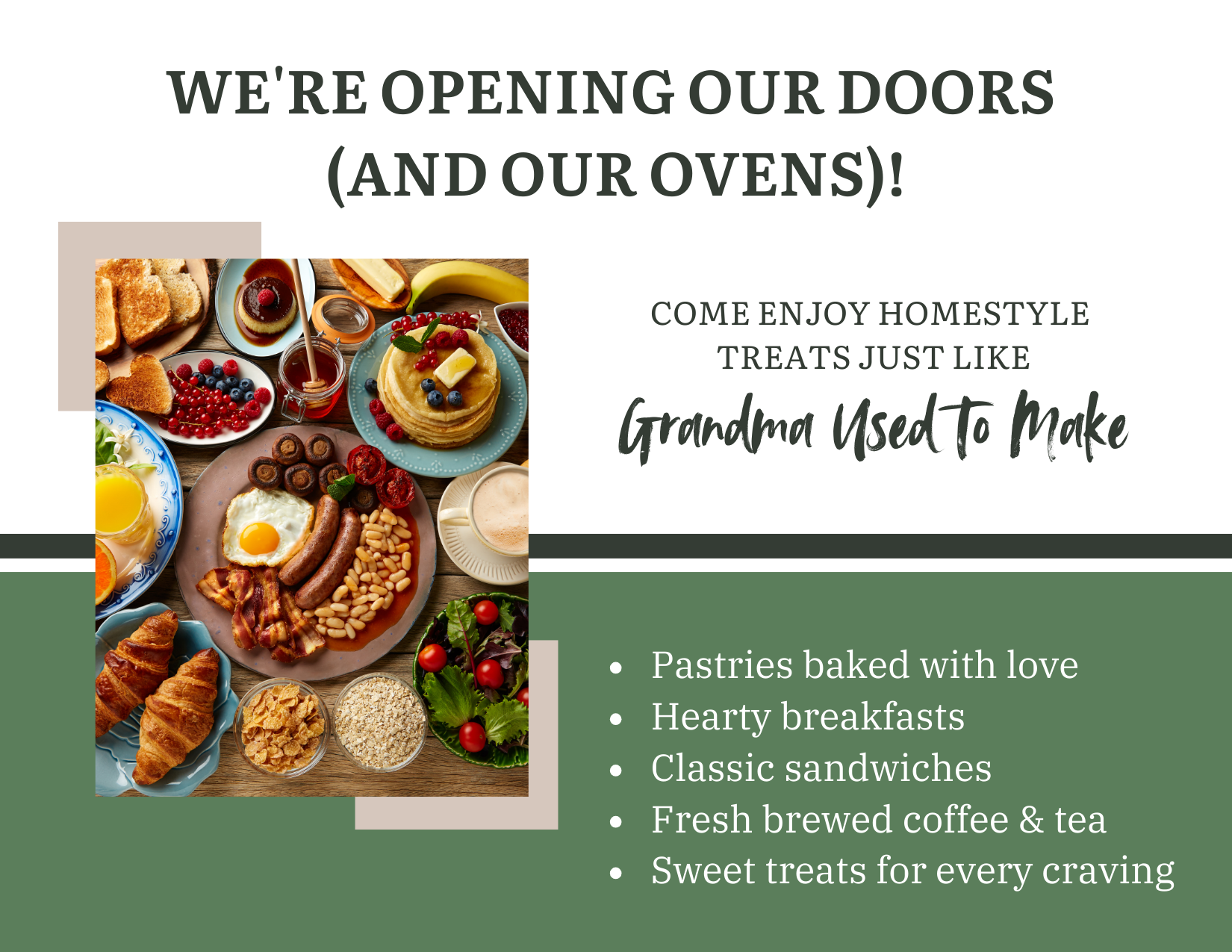 WE'RE OPENING OUR DOORS (AND OUR OVENS)!

COME ENJOY HOMESTYLE TREATS JUST LIKE
Grandma Used to Make

- Pastries baked with love
- Hearty breakfasts
- Classic sandwiches
- Fresh brewed coffee & tea
- Sweet treats for every craving